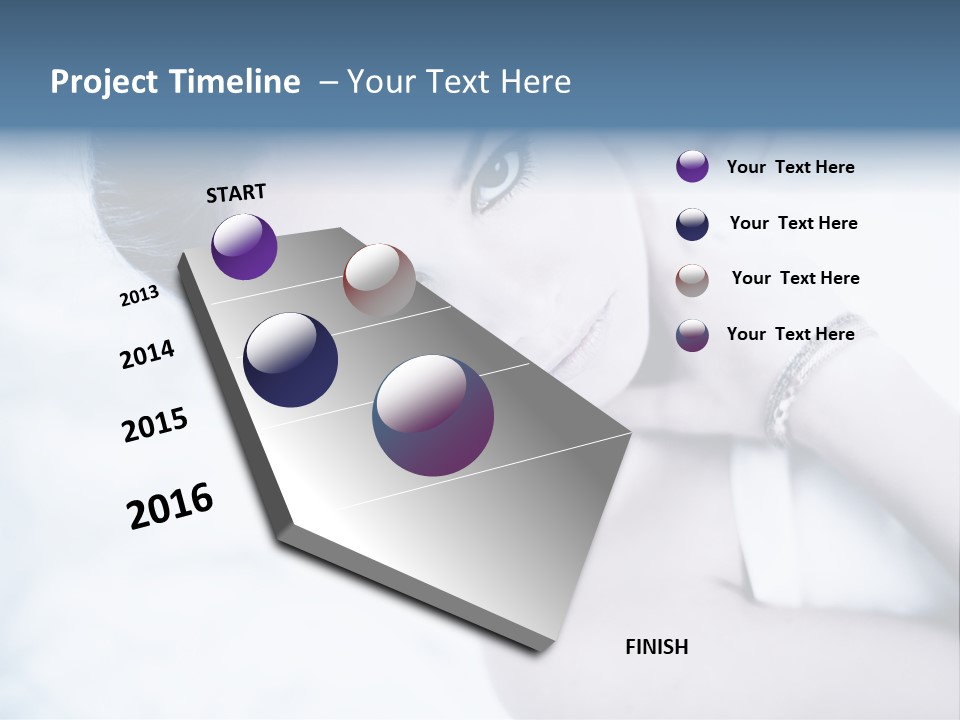 Project Timeline – Your Text Here

START

2013

2014

2015

2016

FINISH

Your Text Here

Your Text Here

Your Text Here

Your Text Here